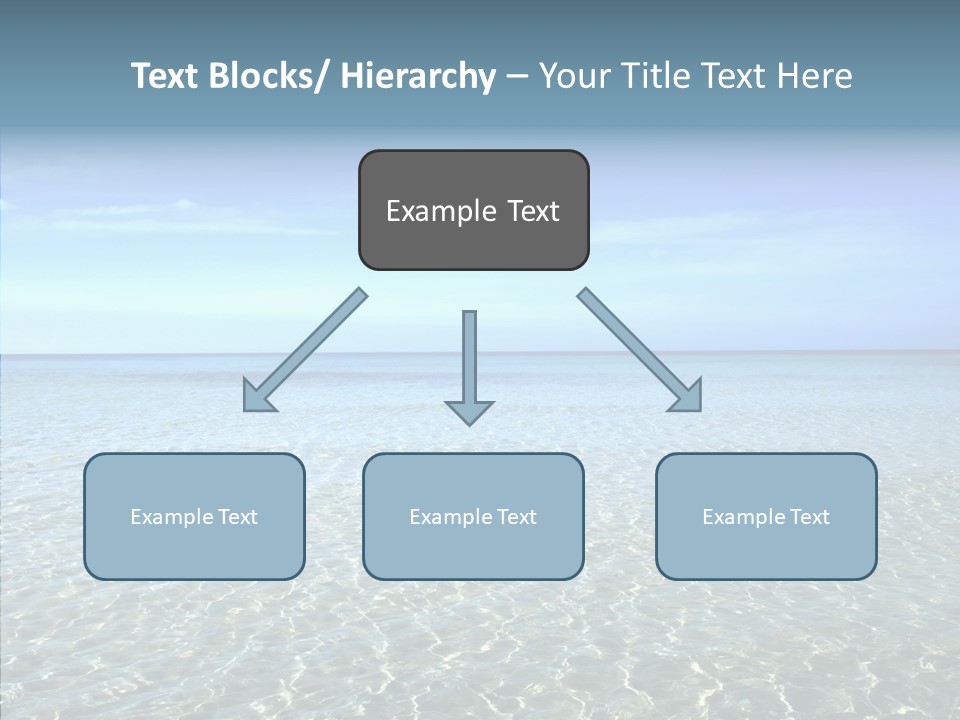 Text Blocks/ Hierarchy – Your Title Text Here

Example Text

Example Text

Example Text

Example Text